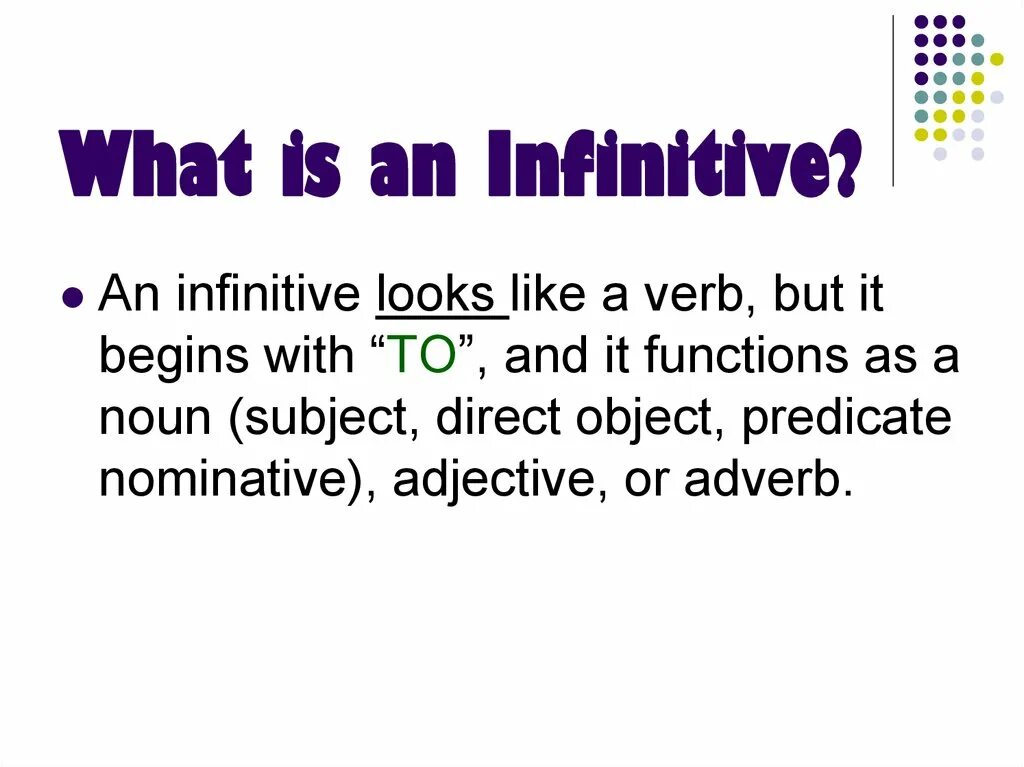 What is an Infinitive?

An infinitive looks like a verb, but it begins with “TO”, and it functions as a noun (subject, direct object, predicate nominative), adjective, or adverb.